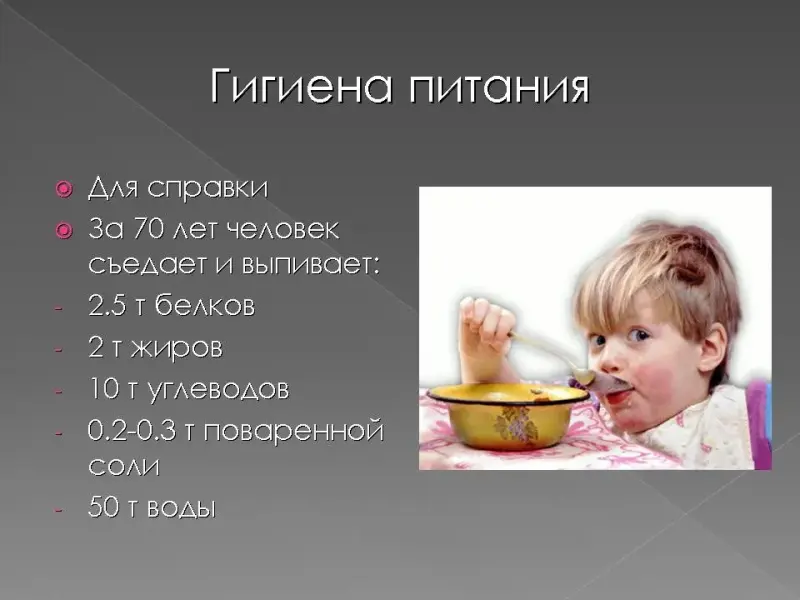 Гигиена питания

Для справки
За 70 лет человек съедает и выпивает:
- 2.5 т белков
- 2 т жиров
- 10 т углеводов
- 0.2-0.3 т поваренной соли
- 50 т воды